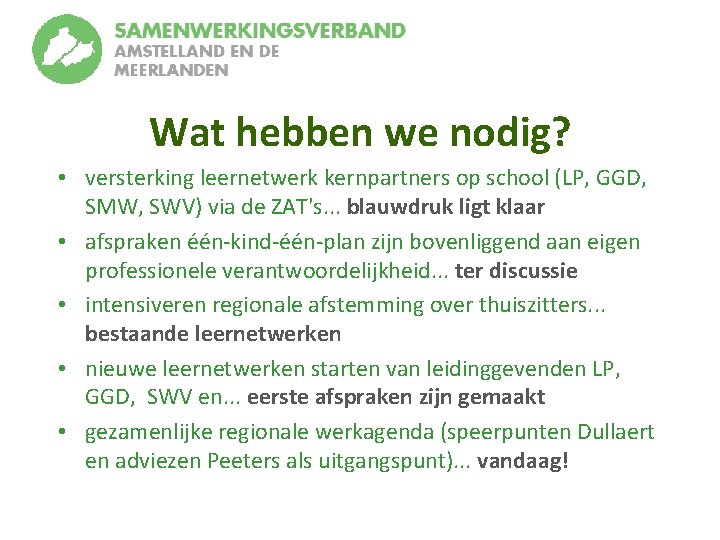 SAMENWERKINGSVERBAND
AMSTELLAND EN DE
MEERLANDEN

Wat hebben we nodig?

• versterking leernetwerk kernpartners op school (LP, GGD, SMW, SWV) via de ZAT's... blauwdruk ligt klaar

• afspraken één-kind-één-plan zijn bovenliggend aan eigen professionele verantwoordelijkheid... ter discussie

• intensiveren regionale afstemming over thuiszitters... bestaande leernetwerken

• nieuwe leernetwerken starten van leidinggevenden LP, GGD, SWV en... eerste afspraken zijn gemaakt

• gezamenlijke regionale werkagenda (speerpunten Dullaert en adviezen Peeters als uitgangspunt)... vandaag!